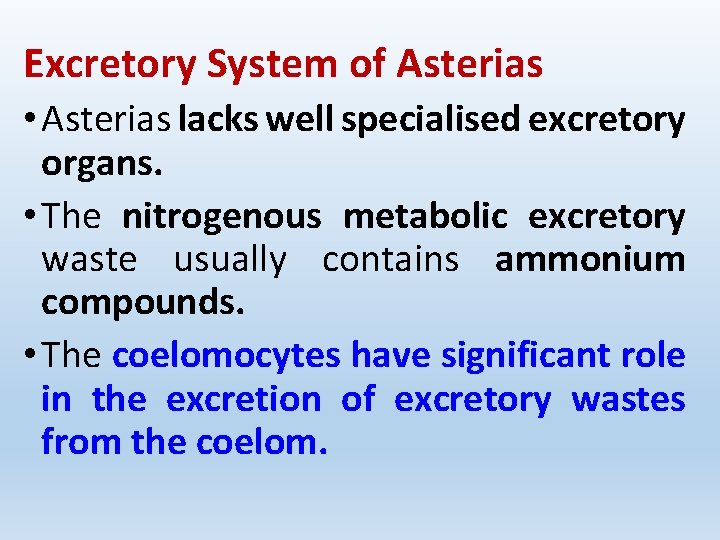 Excretory System of Asterias

• Asterias lacks well specialised excretory organs.

• The nitrogenous metabolic excretory waste usually contains ammonium compounds.

• The coelomocytes have significant role in the excretion of excretory wastes from the coelom.